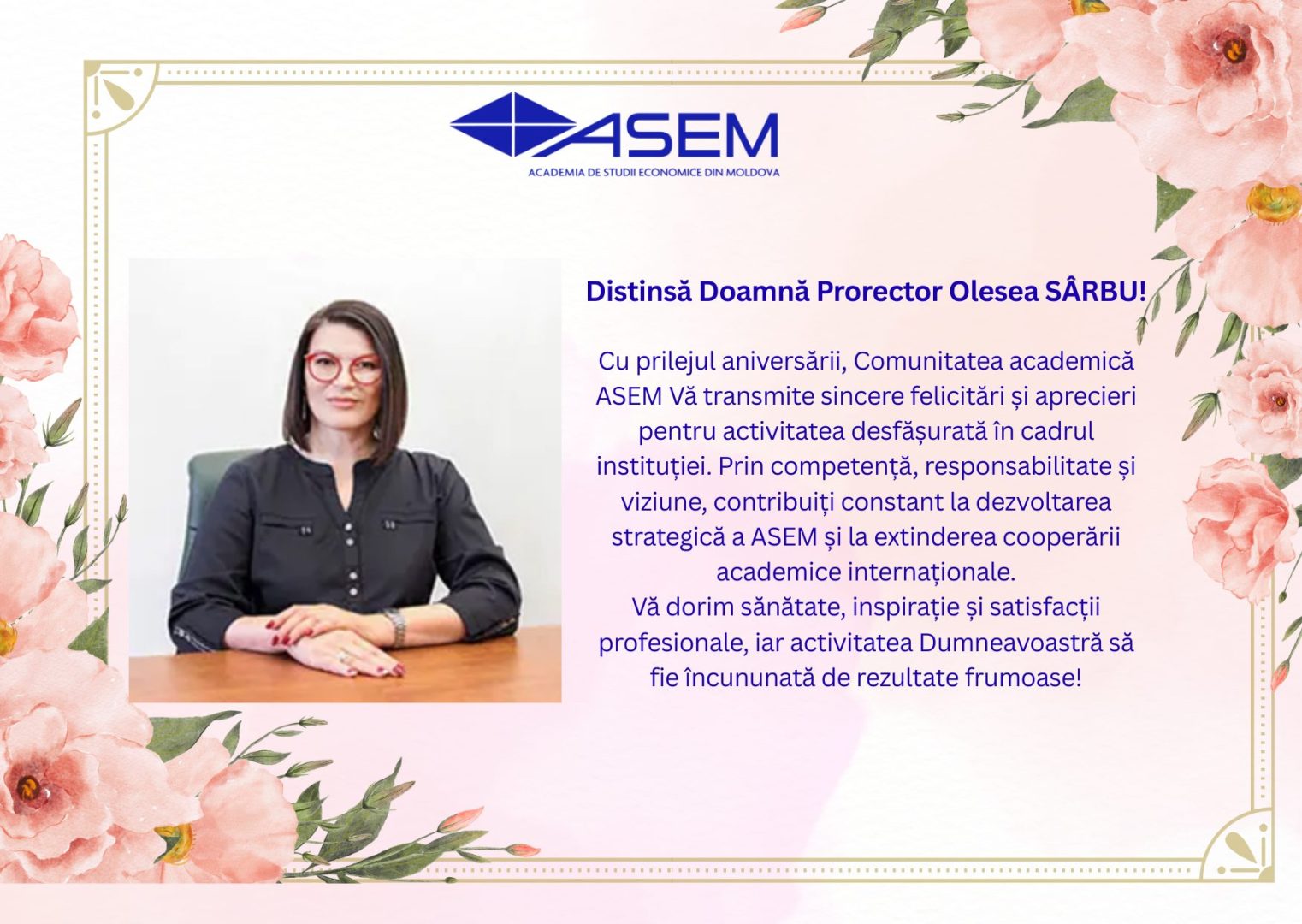 ASEM
ACADEMIA DE STUDII ECONOMICE DIN MOLDOVA

Distinsă Doamnă Prorector Olesea SÂRBU!

Cu prilejul aniversării, Comunitatea academică ASEM Vă transmite sincere felicitări și aprecieri pentru activitatea desfășurată în cadrul instituției. Prin competență, responsabilitate și viziune, contribuiți constant la dezvoltarea strategică a ASEM și la extinderea cooperării academice internaționale.
Vă dorim sănătate, inspirație și satisfacții profesionale, iar activitatea Dumneavoastră să fie încununată de rezultate frumoase!